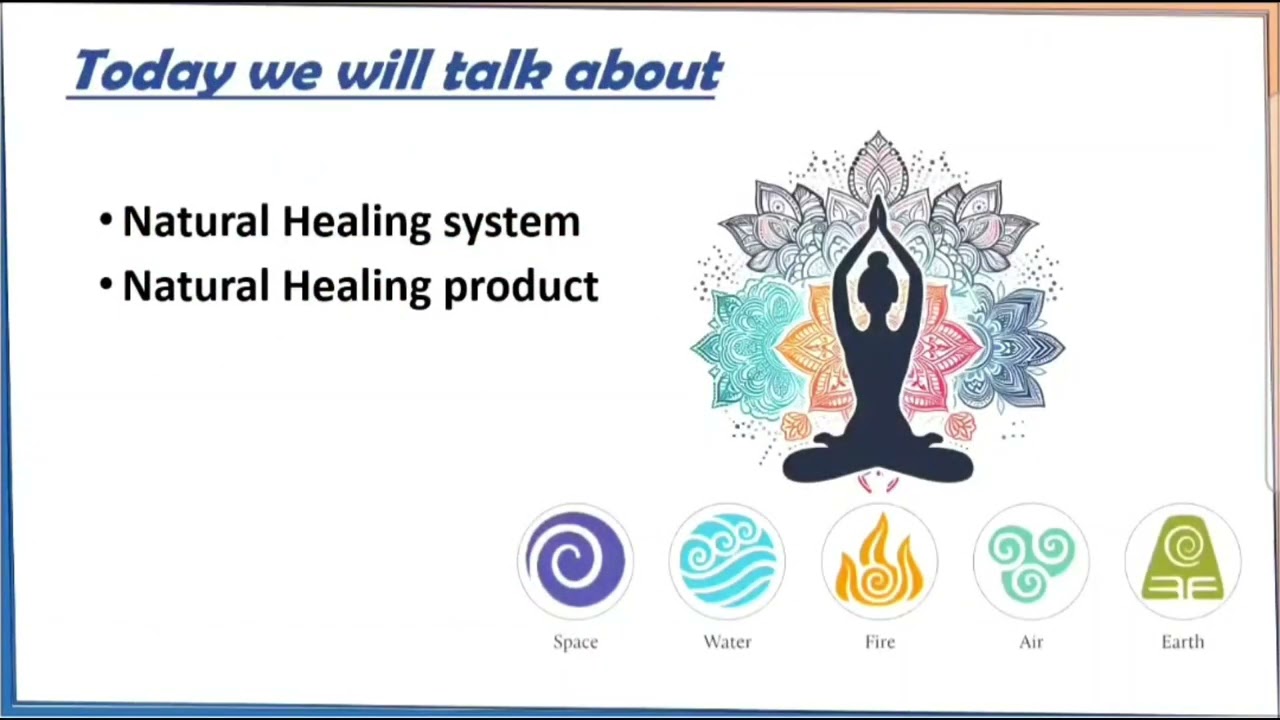 Today we will talk about

• Natural Healing system
• Natural Healing product

Space
Water
Fire
Air
Earth